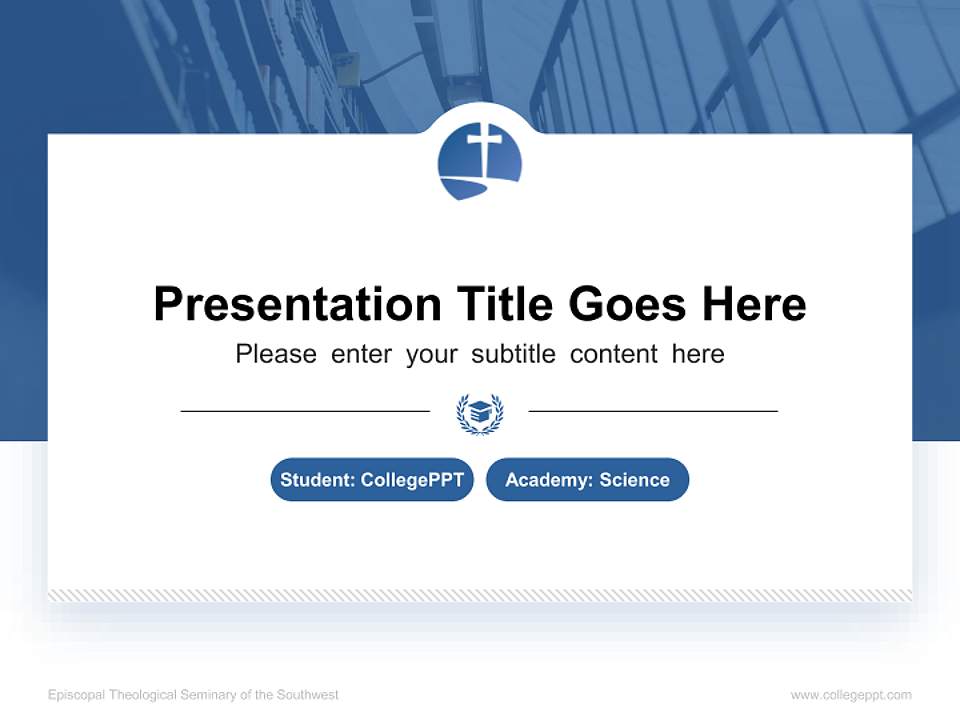 Presentation Title Goes Here

Please enter your subtitle content here

Student: CollegePPT

Academy: Science

Episcopal Theological Seminary of the Southwest

www.collegeppt.com